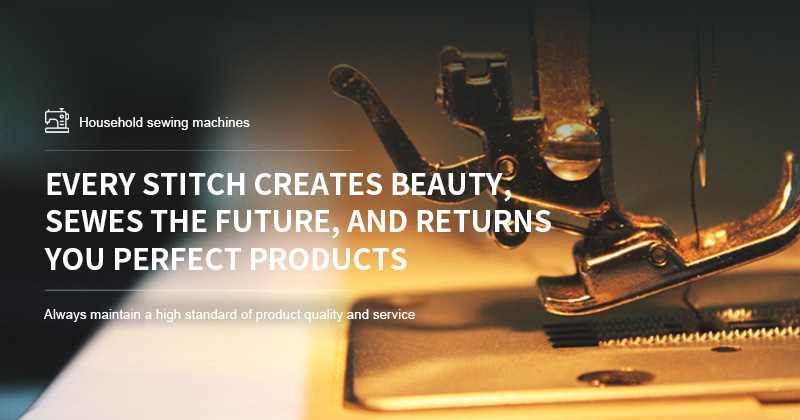 Household sewing machines

EVERY STITCH CREATES BEAUTY, SEWES THE FUTURE, AND RETURNS YOU PERFECT PRODUCTS

Always maintain a high standard of product quality and service